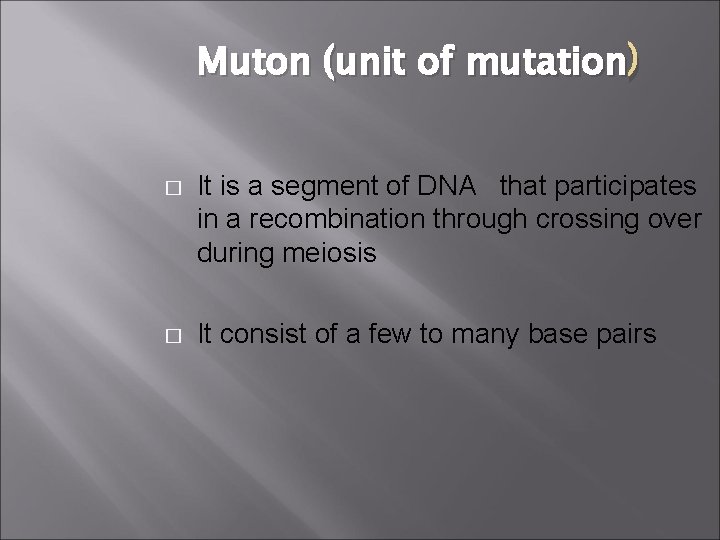 Muton (unit of mutation)

□ It is a segment of DNA that participates in a recombination through crossing over during meiosis

□ It consist of a few to many base pairs